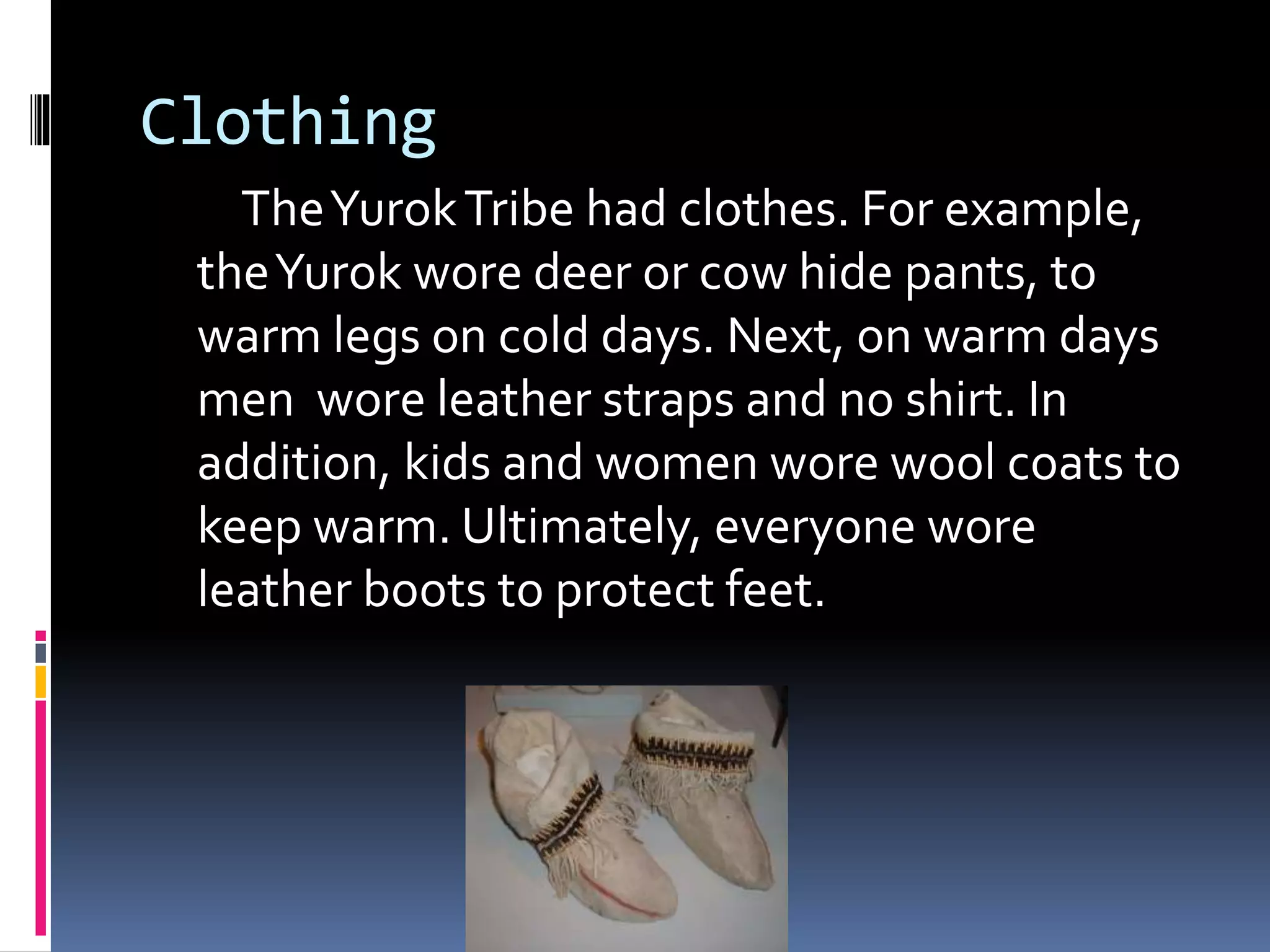 Clothing

The Yurok Tribe had clothes. For example, the Yurok wore deer or cow hide pants, to warm legs on cold days. Next, on warm days men  wore leather straps and no shirt. In addition, kids and women wore wool coats to keep warm. Ultimately, everyone wore leather boots to protect feet.